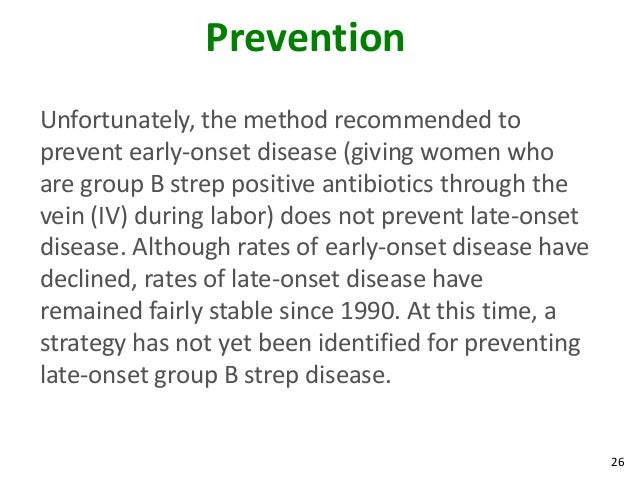 Prevention

Unfortunately, the method recommended to prevent early-onset disease (giving women who are group B strep positive antibiotics through the vein (IV) during labor) does not prevent late-onset disease. Although rates of early-onset disease have declined, rates of late-onset disease have remained fairly stable since 1990. At this time, a strategy has not yet been identified for preventing late-onset group B strep disease.

26